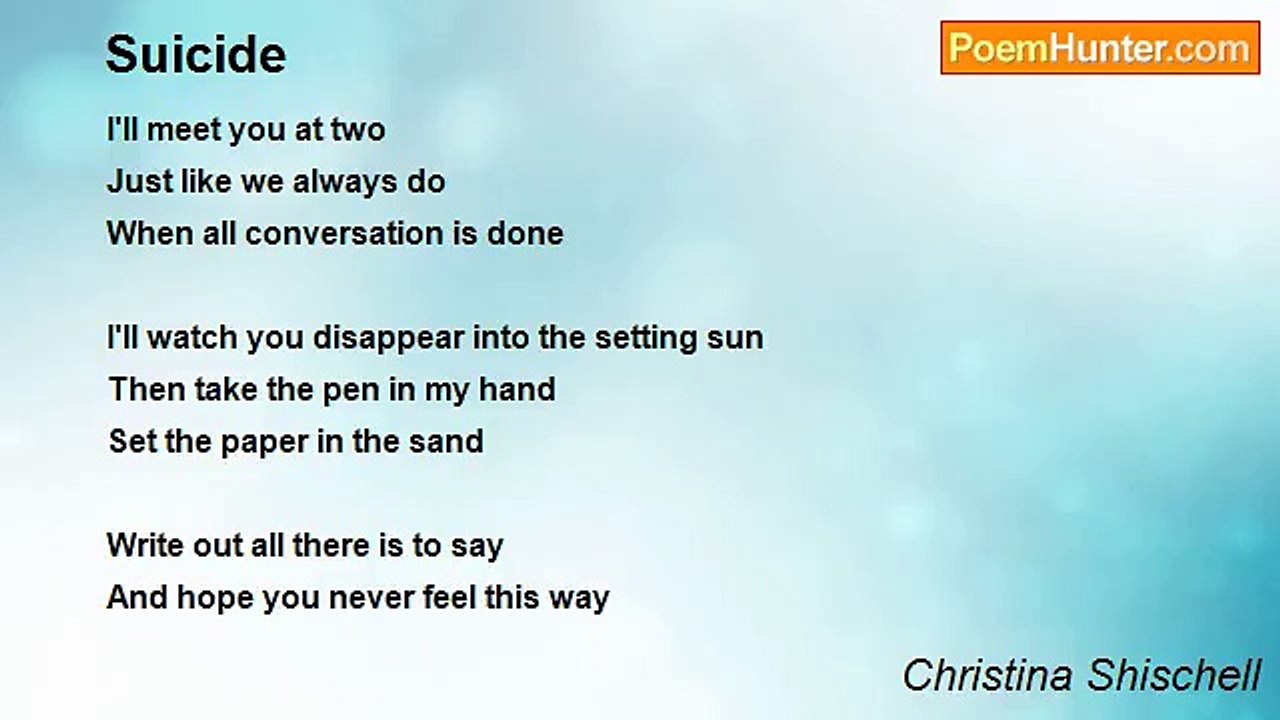 Suicide

PoemHunter.com

I'll meet you at two
Just like we always do
When all conversation is done

I'll watch you disappear into the setting sun
Then take the pen in my hand
Set the paper in the sand

Write out all there is to say
And hope you never feel this way

Christina Shischell